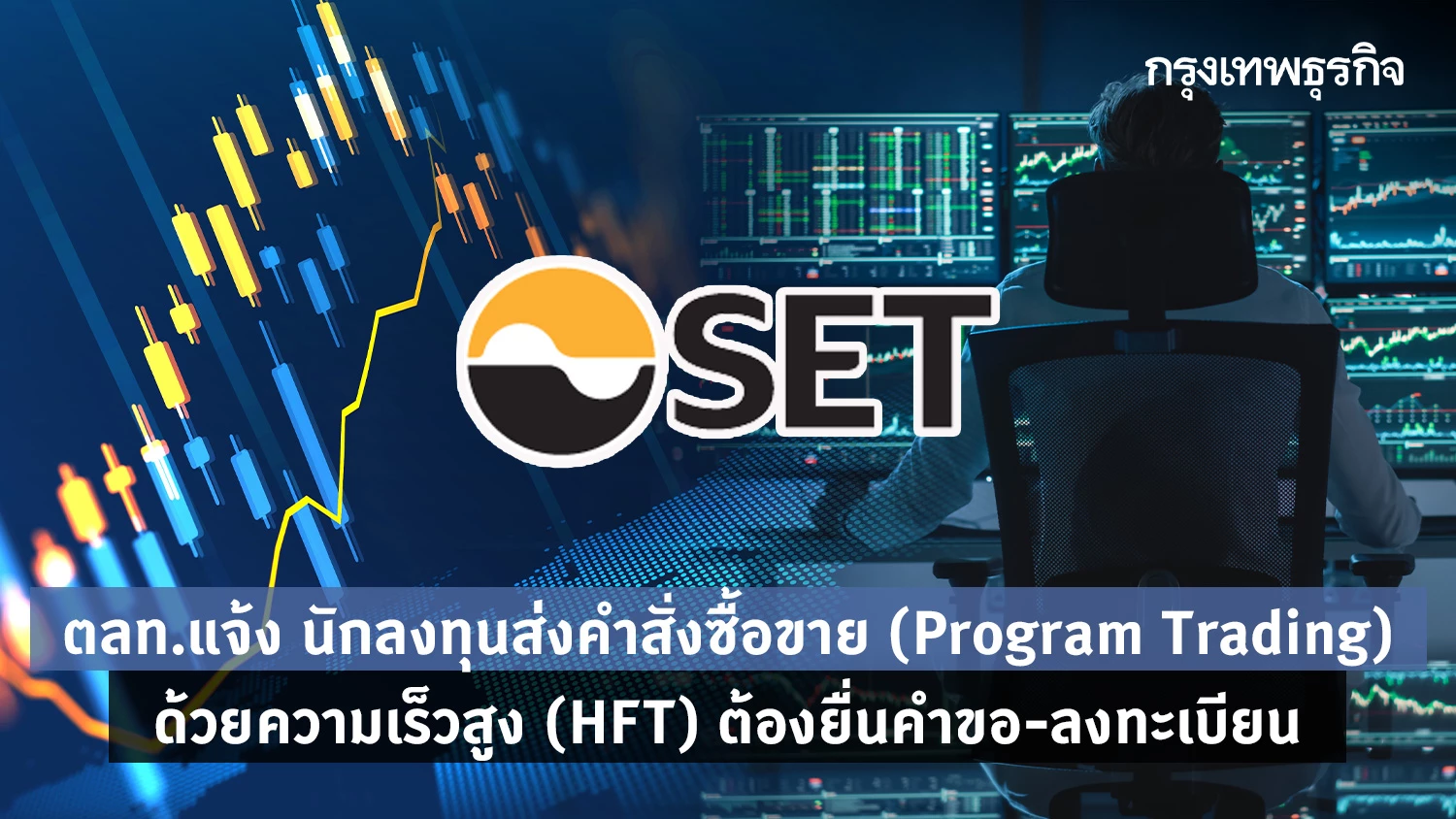 กรุงเทพธุรกิจ

SET

ตลท.แจ้ง นักลงทุนส่งคำสั่งซื้อขาย (Program Trading) ด้วยความเร็วสูง (HFT) ต้องยื่นคำขอ-ลงทะเบียน